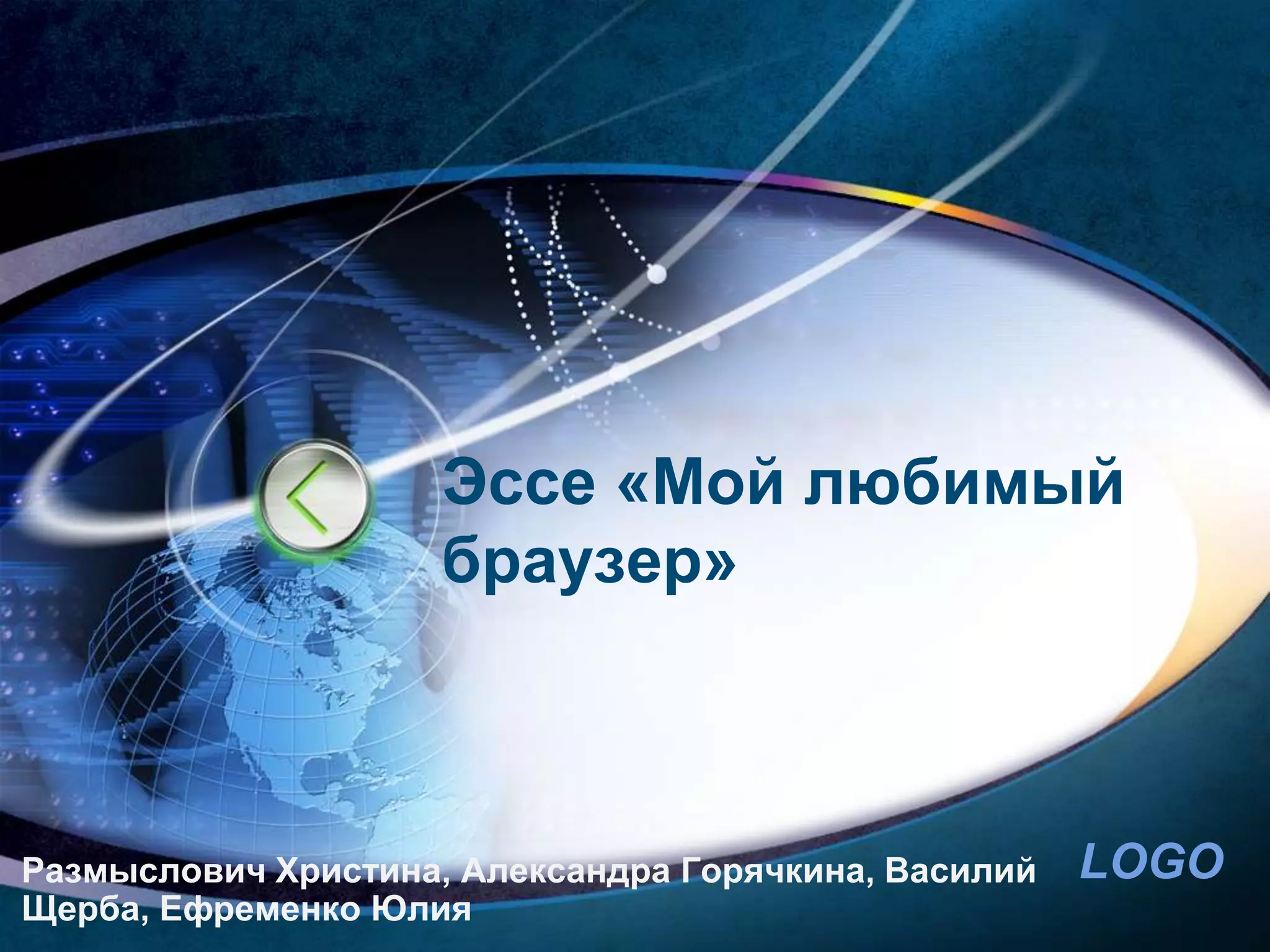 Эссе «Мой любимый браузер»

Размыслович Христина, Александра Горячкина, Василий Щерба, Ефременко Юлия

LOGO